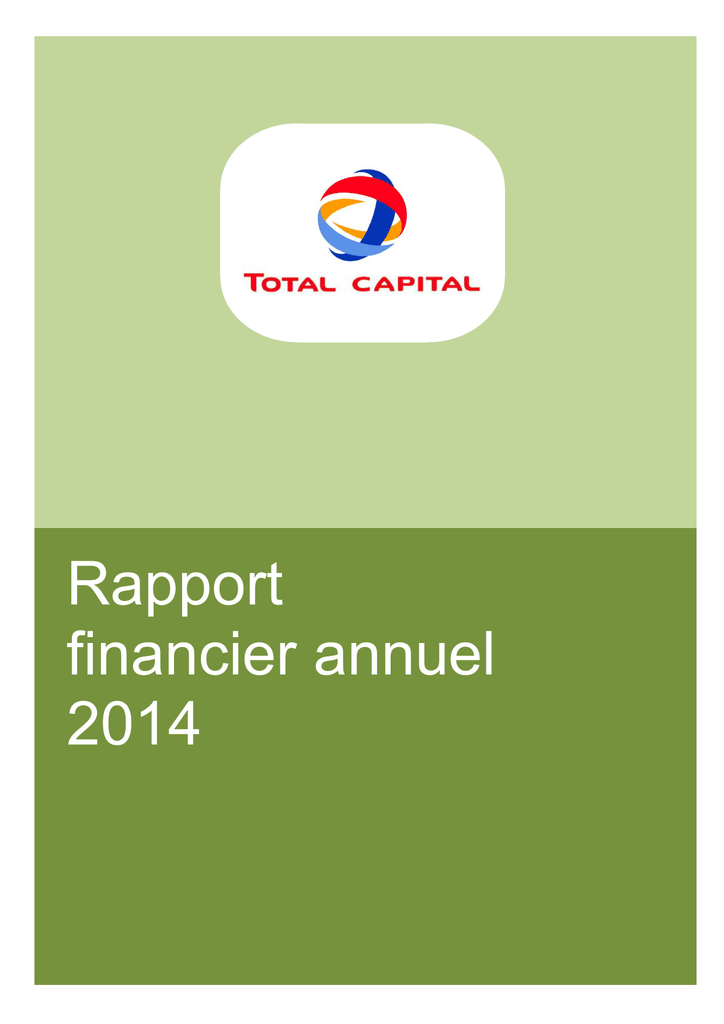 TOTAL CAPITAL

Rapport
financier annuel
2014